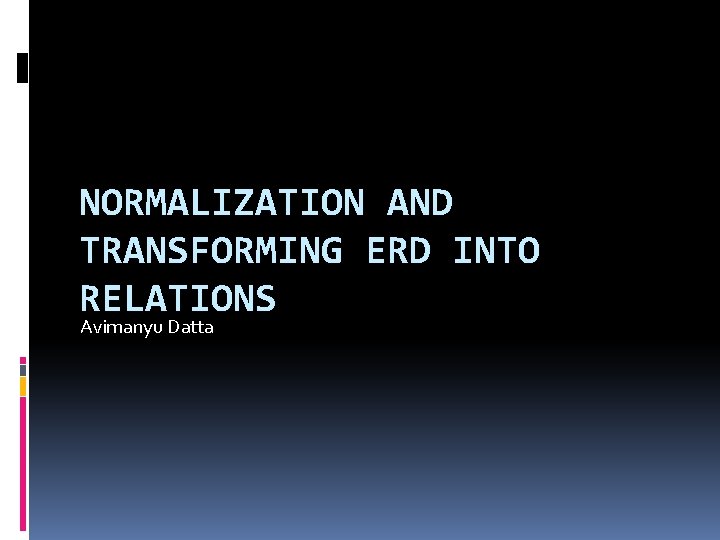 NORMALIZATION AND TRANSFORMING ERD INTO RELATIONS

Avimanyu Datta